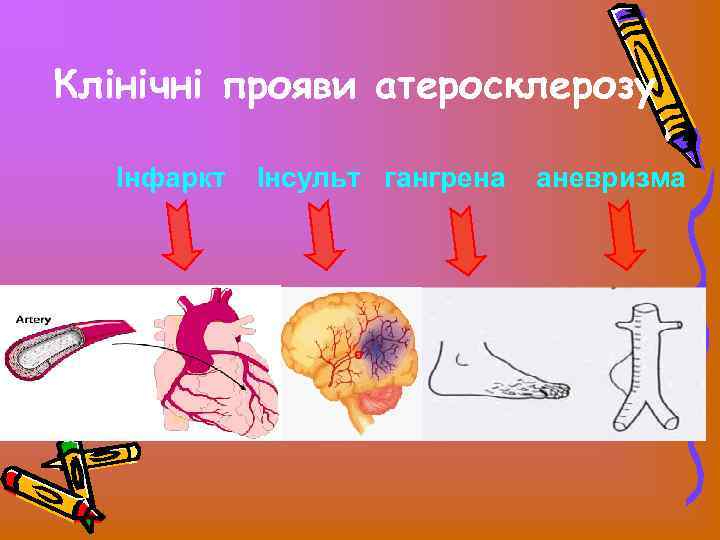 Клінічні прояви атеросклерозу

Інфаркт Інсульт гангрена аневризма

Artery